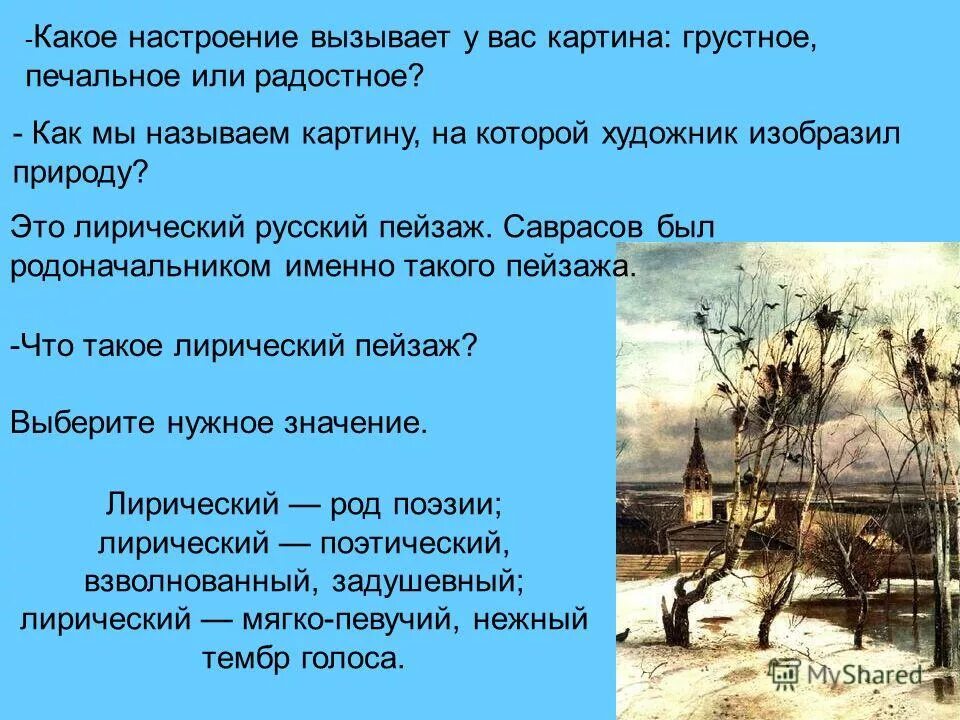 -Какое настроение вызывает у вас картина: грустное, печальное или радостное?

- Как мы называем картину, на которой художник изобразил природу?

Это лирический русский пейзаж. Саврасов был родоначальником именно такого пейзажа.

-Что такое лирический пейзаж?

Выберите нужное значение.

Лирический — род поэзии;
лирический — поэтический, взволнованный, задушевный;
лирический — мягко-певучий, нежный тембр голоса.

MyShared